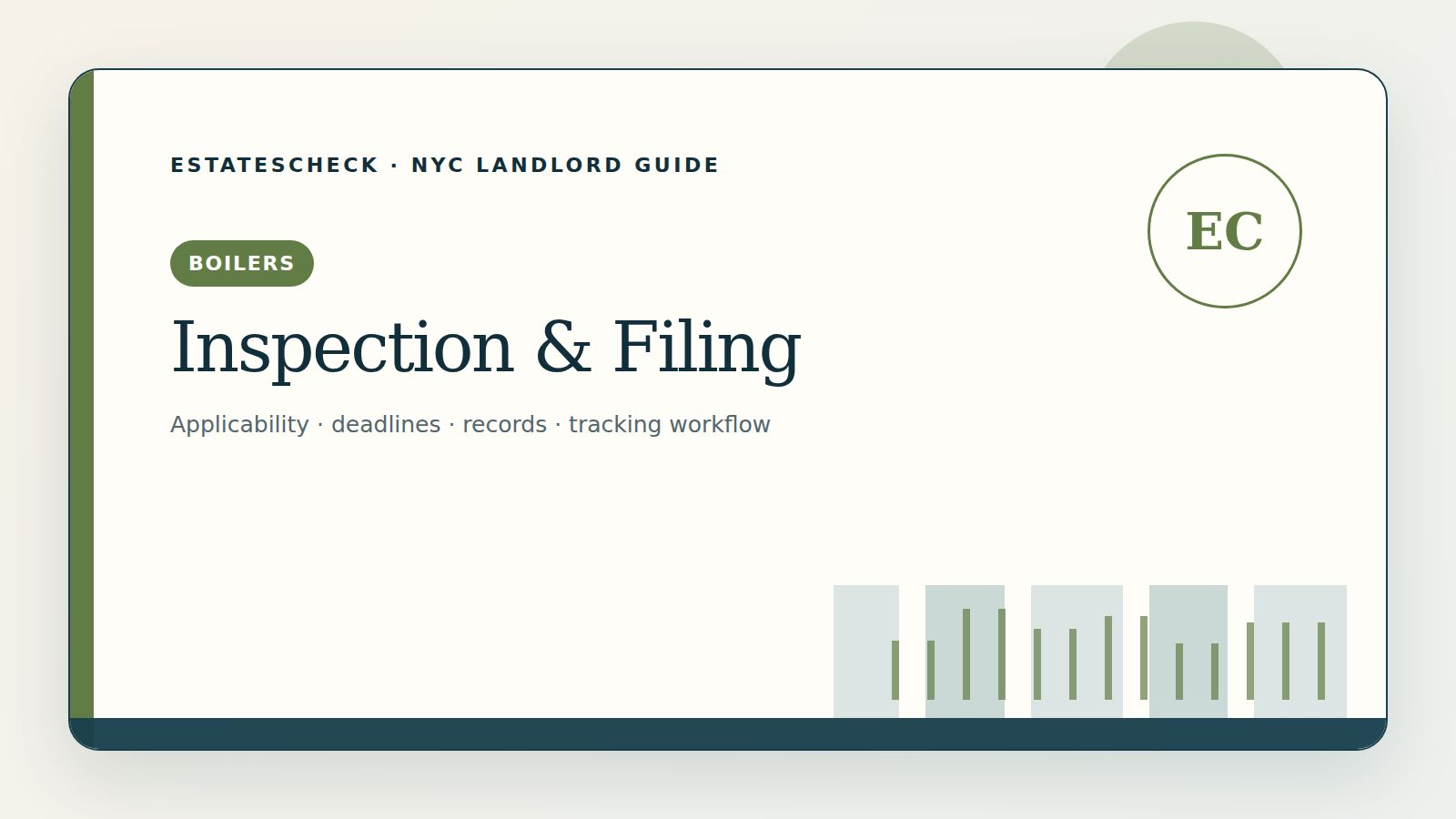 ESTATESCHECK · NYC LANDLORD GUIDE

EC

BOILERS

Inspection & Filing

Applicability · deadlines · records · tracking workflow